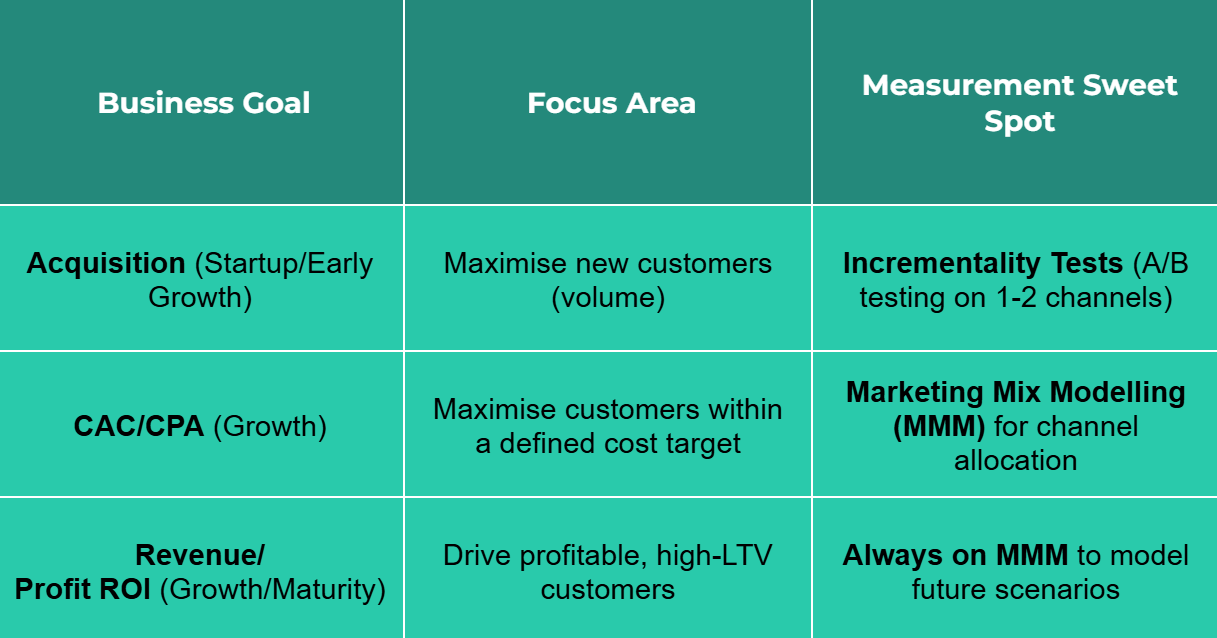 | Business Goal | Focus Area | Measurement Sweet Spot |
|---|---|---|
| **Acquisition** (Startup/Early Growth) | Maximise new customers (volume) | **Incrementality Tests** (A/B testing on 1-2 channels) |
| **CAC/CPA** (Growth) | Maximise customers within a defined cost target | **Marketing Mix Modelling (MMM)** for channel allocation |
| **Revenue/ Profit ROI** (Growth/Maturity) | Drive profitable, high-LTV customers | **Always on MMM** to model future scenarios |